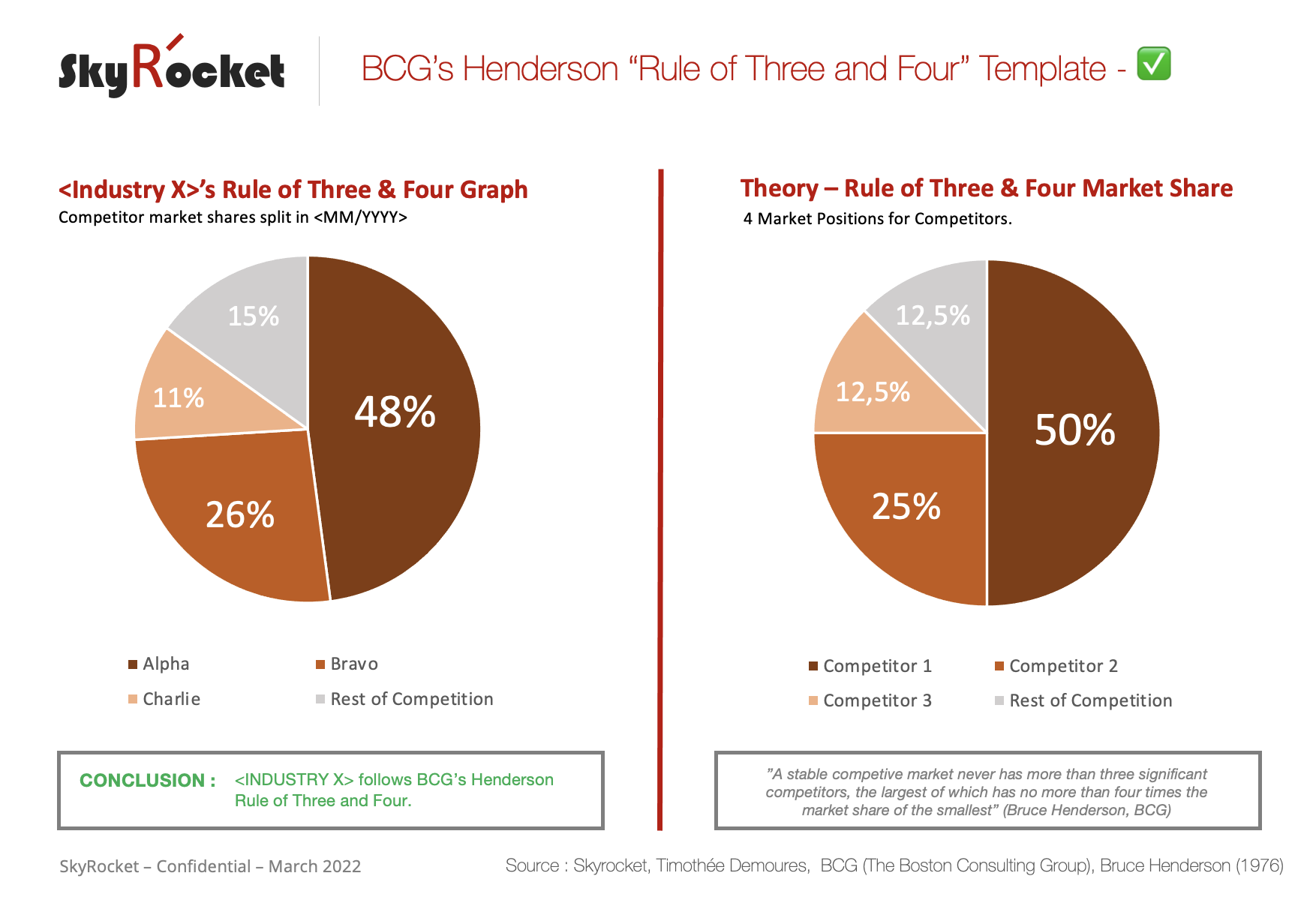 SkyRocket

BCG's Henderson "Rule of Three and Four" Template - ✅

<Industry X>'s Rule of Three & Four Graph
Competitor market shares split in <MM/YYYY>

15%
11%
48%
26%

Alpha
Bravo
Charlie
Rest of Competition

CONCLUSION : <INDUSTRY X> follows BCG's Henderson Rule of Three and Four.

Theory – Rule of Three & Four Market Share
4 Market Positions for Competitors.

12,5%
12,5%
50%
25%

Competitor 1
Competitor 2
Competitor 3
Rest of Competition

"A stable competive market never has more than three significant competitors, the largest of which has no more than four times the market share of the smallest" (Bruce Henderson, BCG)

SkyRocket – Confidential – March 2022

Source : Skyrocket, Timothée Demoures, BCG (The Boston Consulting Group), Bruce Henderson (1976)